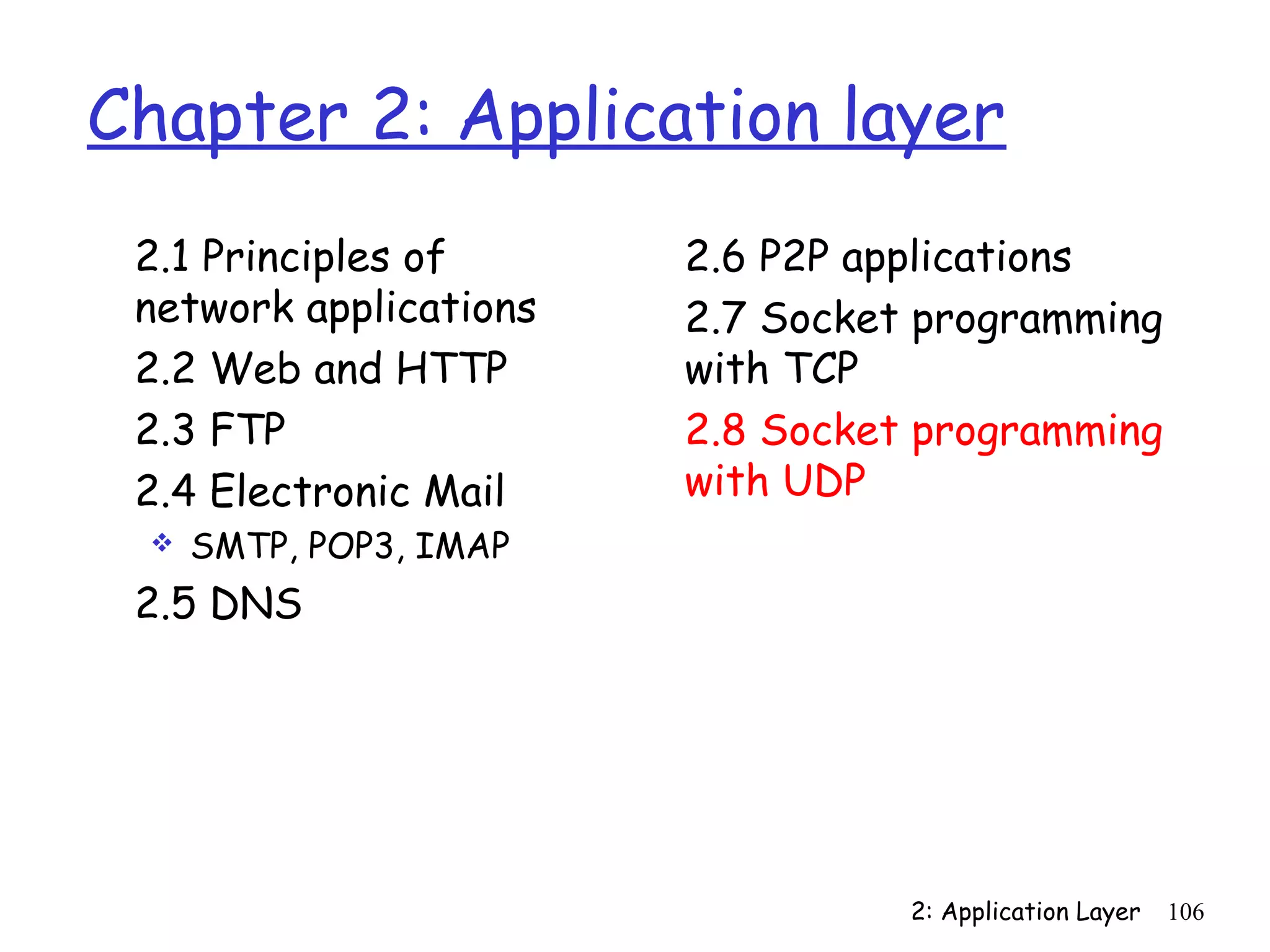 Chapter 2: Application layer

2.1 Principles of network applications

2.2 Web and HTTP

2.3 FTP

2.4 Electronic Mail

❖ SMTP, POP3, IMAP

2.5 DNS

2.6 P2P applications

2.7 Socket programming with TCP

2.8 Socket programming with UDP

2: Application Layer 106